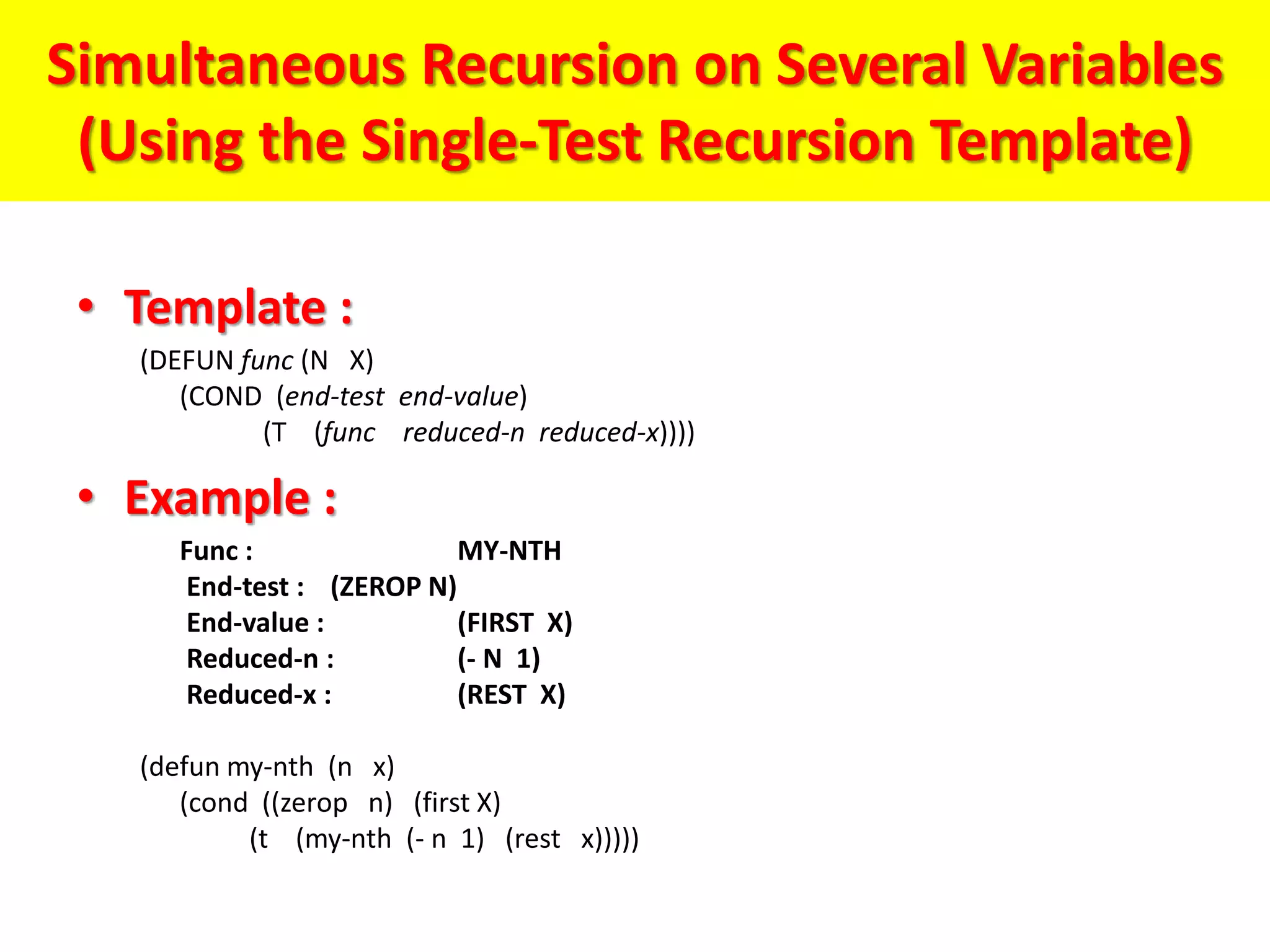 Simultaneous Recursion on Several Variables (Using the Single-Test Recursion Template)

• Template :

(DEFUN func (N X)
(COND (end-test end-value)
(T (func reduced-n reduced-x))))

• Example :

Func : MY-NTH
End-test : (ZEROP N)
End-value : (FIRST X)
Reduced-n : (- N 1)
Reduced-x : (REST X)

(defun my-nth (n x)
(cond ((zerop n) (first X)
(t (my-nth (- n 1) (rest x)))))